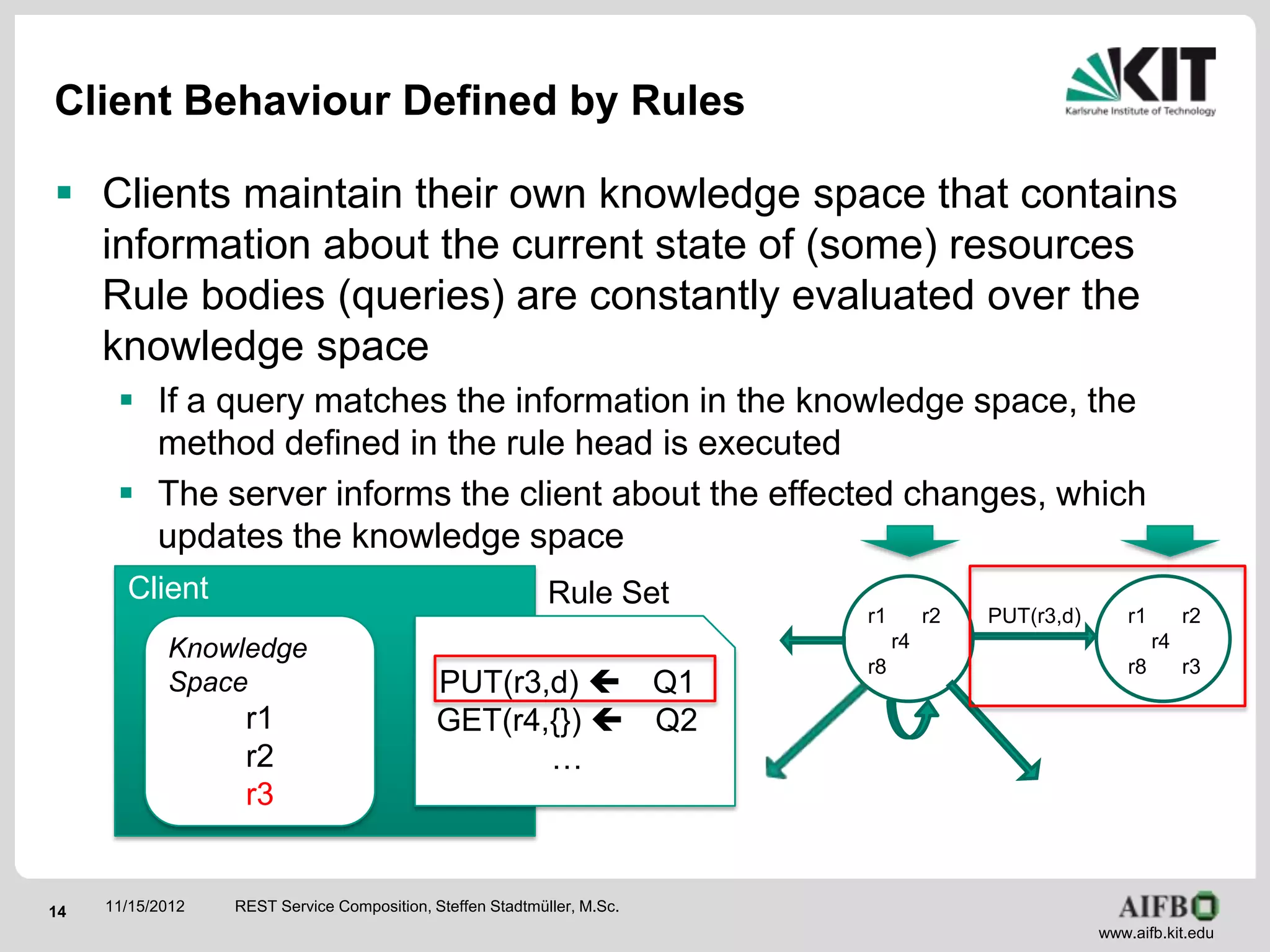 Client Behaviour Defined by Rules

KIT
Karlsruhe Institute of Technology

▪ Clients maintain their own knowledge space that contains information about the current state of (some) resources Rule bodies (queries) are constantly evaluated over the knowledge space

▪ If a query matches the information in the knowledge space, the method defined in the rule head is executed

▪ The server informs the client about the effected changes, which updates the knowledge space

Client

Knowledge Space
r1
r2
r3

Rule Set

PUT(r3,d) ← Q1
GET(r4,{}) ← Q2
…

r1 r2
r4
r8

PUT(r3,d)

r1 r2
r4
r8 r3

14 11/15/2012 REST Service Composition, Steffen Stadtmüller, M.Sc.

AIFB
www.aifb.kit.edu